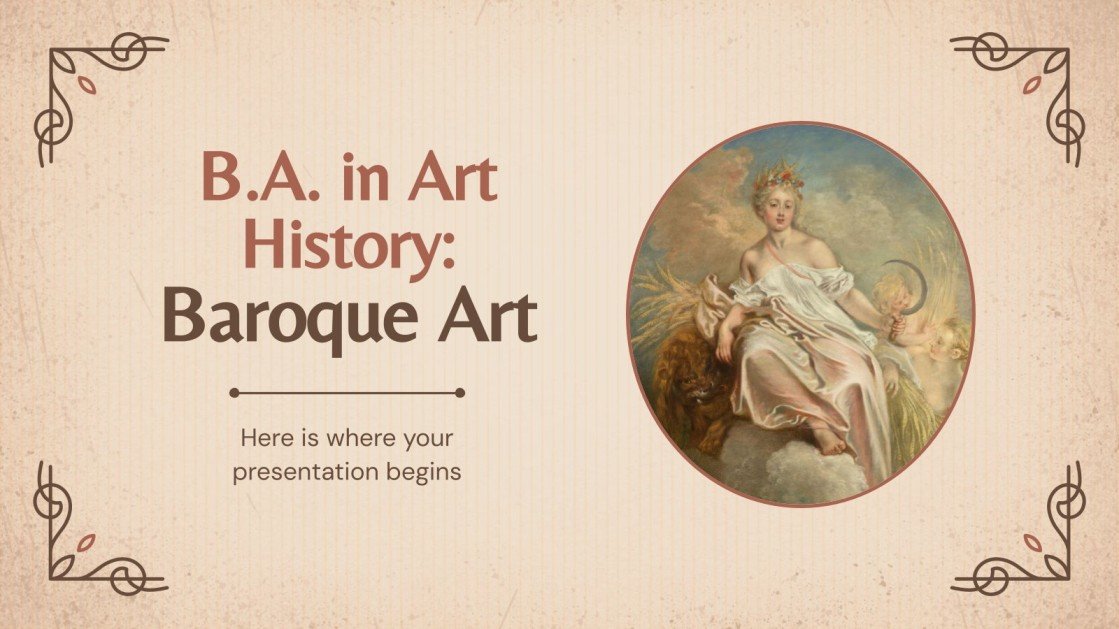 B.A. in Art History:
Baroque Art

Here is where your presentation begins